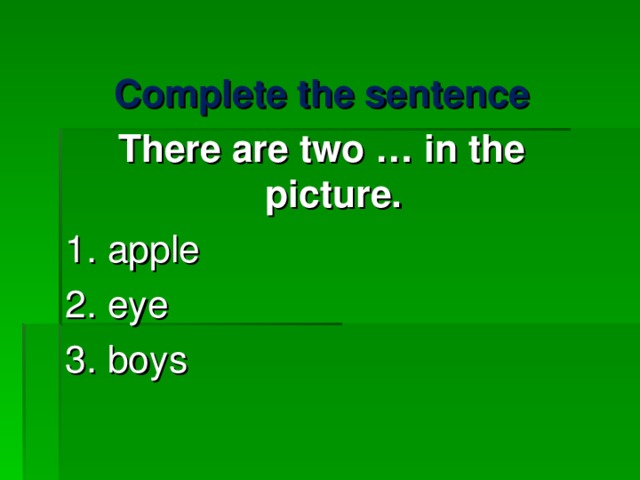 Complete the sentence

There are two … in the picture.

1. apple
2. eye
3. boys